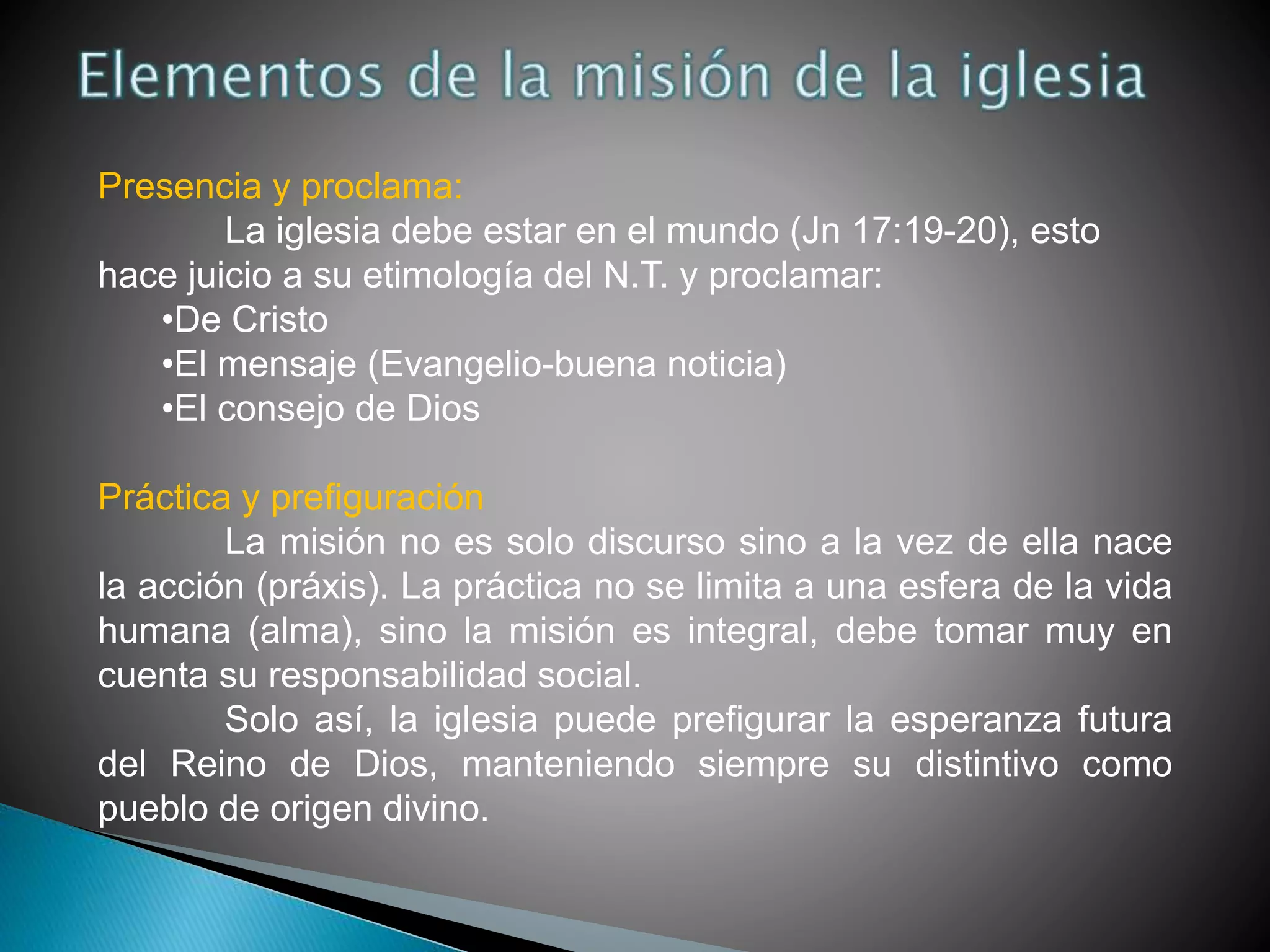 Elementos de la misión de la iglesia

Presencia y proclama:

La iglesia debe estar en el mundo (Jn 17:19-20), esto hace juicio a su etimología del N.T. y proclamar:

•De Cristo
•El mensaje (Evangelio-buena noticia)
•El consejo de Dios

Práctica y prefiguración

La misión no es solo discurso sino a la vez de ella nace la acción (práxis). La práctica no se limita a una esfera de la vida humana (alma), sino la misión es integral, debe tomar muy en cuenta su responsabilidad social.

Solo así, la iglesia puede prefigurar la esperanza futura del Reino de Dios, manteniendo siempre su distintivo como pueblo de origen divino.